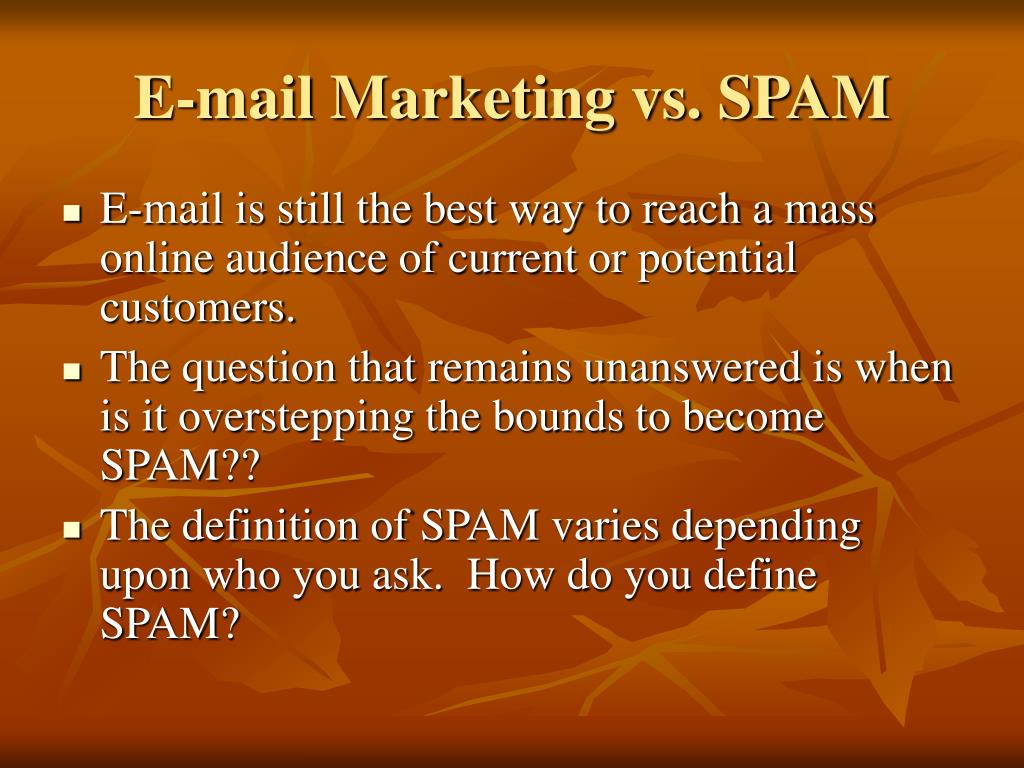 E-mail Marketing vs. SPAM

- E-mail is still the best way to reach a mass online audience of current or potential customers.
- The question that remains unanswered is when is it overstepping the bounds to become SPAM??
- The definition of SPAM varies depending upon who you ask.  How do you define SPAM?